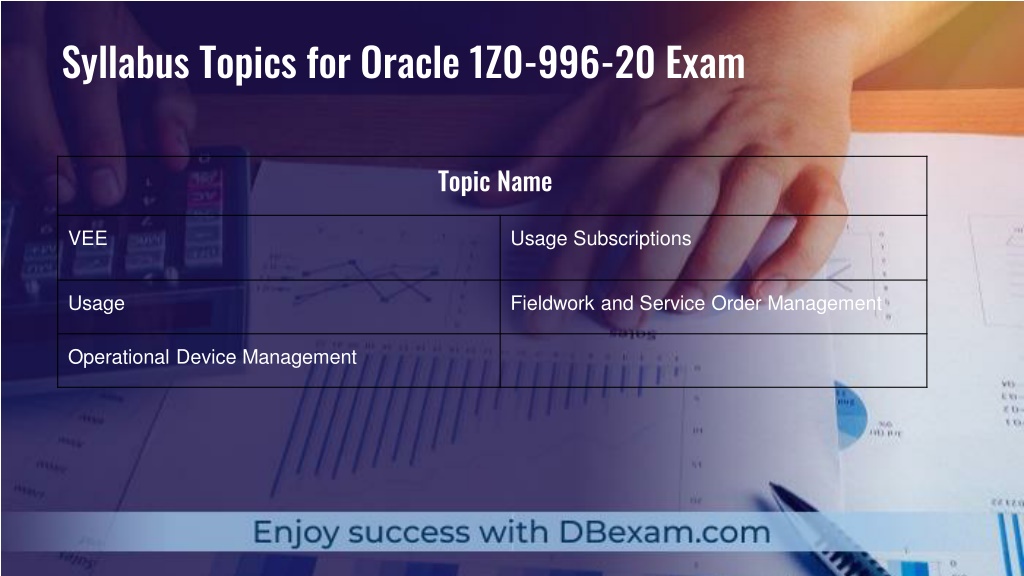 Syllabus Topics for Oracle 1Z0-996-20 Exam

| Topic Name | |
|---|---|
| VEE | Usage Subscriptions |
| Usage | Fieldwork and Service Order Management |
| Operational Device Management | |

Enjoy success with DBexam.com